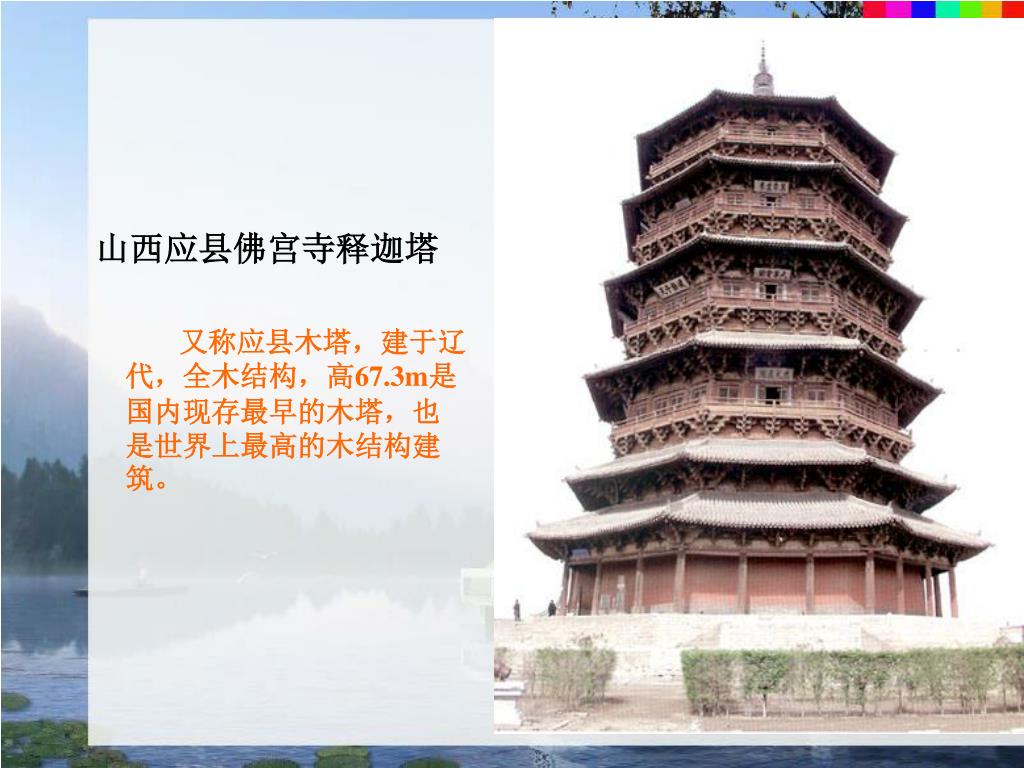 山西应县佛宫寺释迦塔

又称应县木塔，建于辽代，全木结构，高67.3m是国内现存最早的木塔，也是世界上最高的木结构建筑。